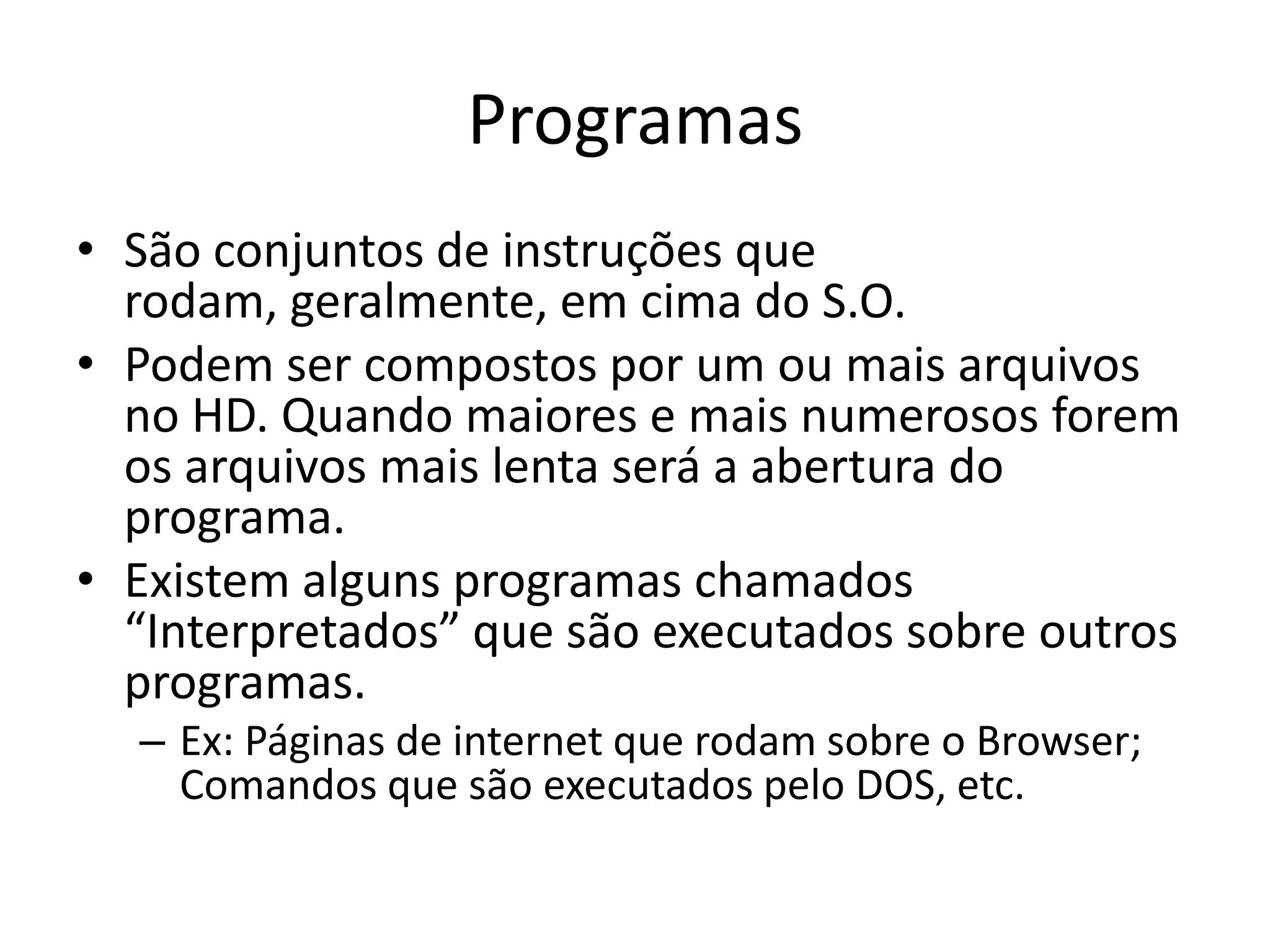 Programas

• São conjuntos de instruções que rodam, geralmente, em cima do S.O.
• Podem ser compostos por um ou mais arquivos no HD. Quando maiores e mais numerosos forem os arquivos mais lenta será a abertura do programa.
• Existem alguns programas chamados “Interpretados” que são executados sobre outros programas.
– Ex: Páginas de internet que rodam sobre o Browser; Comandos que são executados pelo DOS, etc.